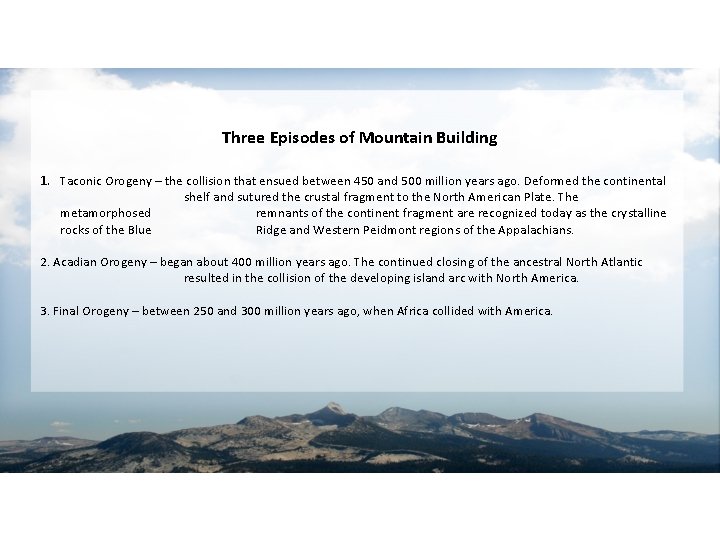 Three Episodes of Mountain Building

1. Taconic Orogeny – the collision that ensued between 450 and 500 million years ago. Deformed the continental shelf and sutured the crustal fragment to the North American Plate. The metamorphosed remnants of the continent fragment are recognized today as the crystalline rocks of the Blue Ridge and Western Peidmont regions of the Appalachians.

2. Acadian Orogeny – began about 400 million years ago. The continued closing of the ancestral North Atlantic resulted in the collision of the developing island arc with North America.

3. Final Orogeny – between 250 and 300 million years ago, when Africa collided with America.